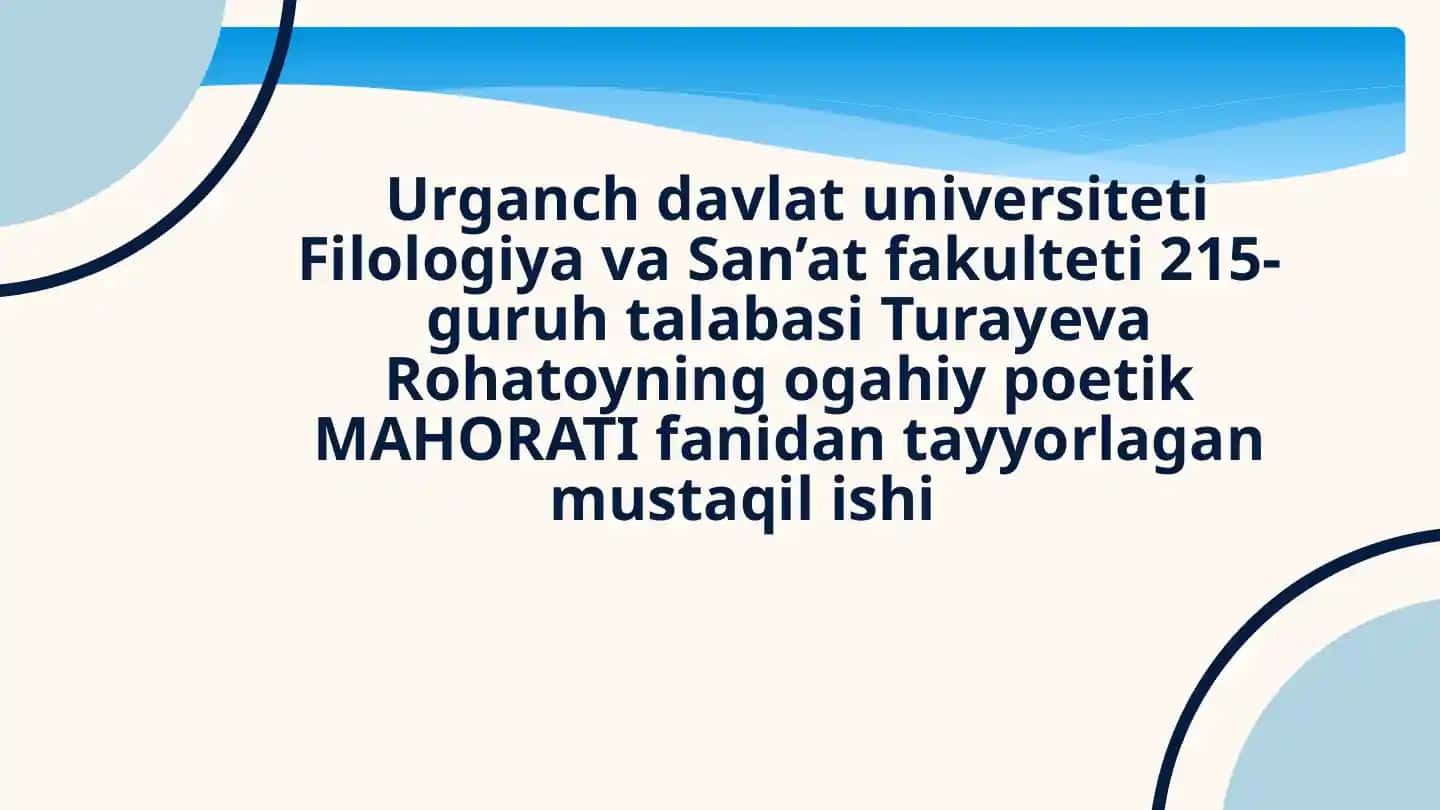 Urganch davlat universiteti Filologiya va San’at fakulteti 215-guruh talabasi Turayeva Rohatoyning ogahiy poetik MAHORATI fanidan tayyorlagan mustaqil ishi